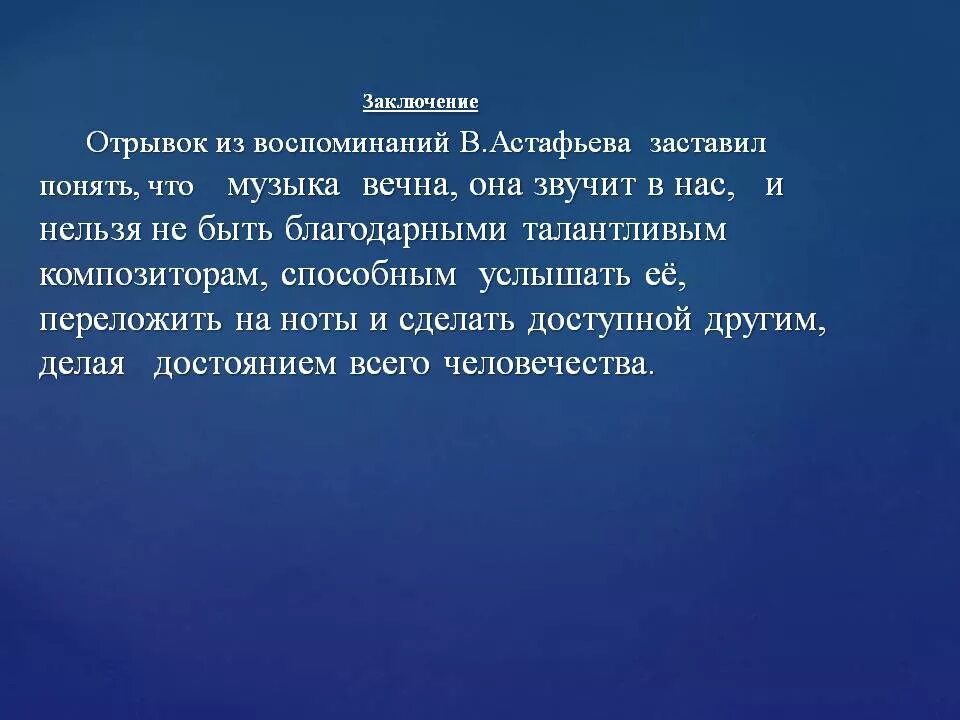 Заключение

Отрывок из воспоминаний В.Астафьева заставил понять, что музыка вечна, она звучит в нас, и нельзя не быть благодарными талантливым композиторам, способным услышать её, переложить на ноты и сделать доступной другим, делая достоянием всего человечества.